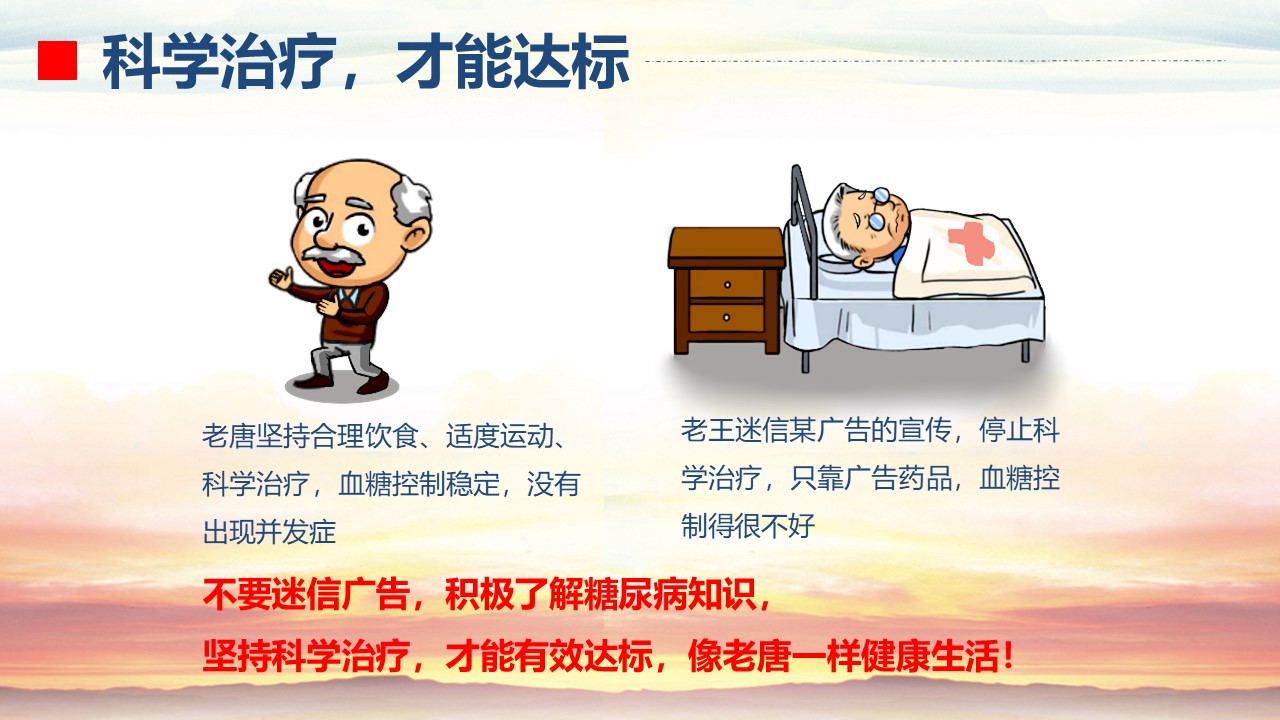 科学治疗，才能达标

老唐坚持合理饮食、适度运动、科学治疗，血糖控制稳定，没有出现并发症

老王迷信某广告的宣传，停止科学治疗，只靠广告药品，血糖控制得很不好

不要迷信广告，积极了解糖尿病知识，
坚持科学治疗，才能有效达标，像老唐一样健康生活！